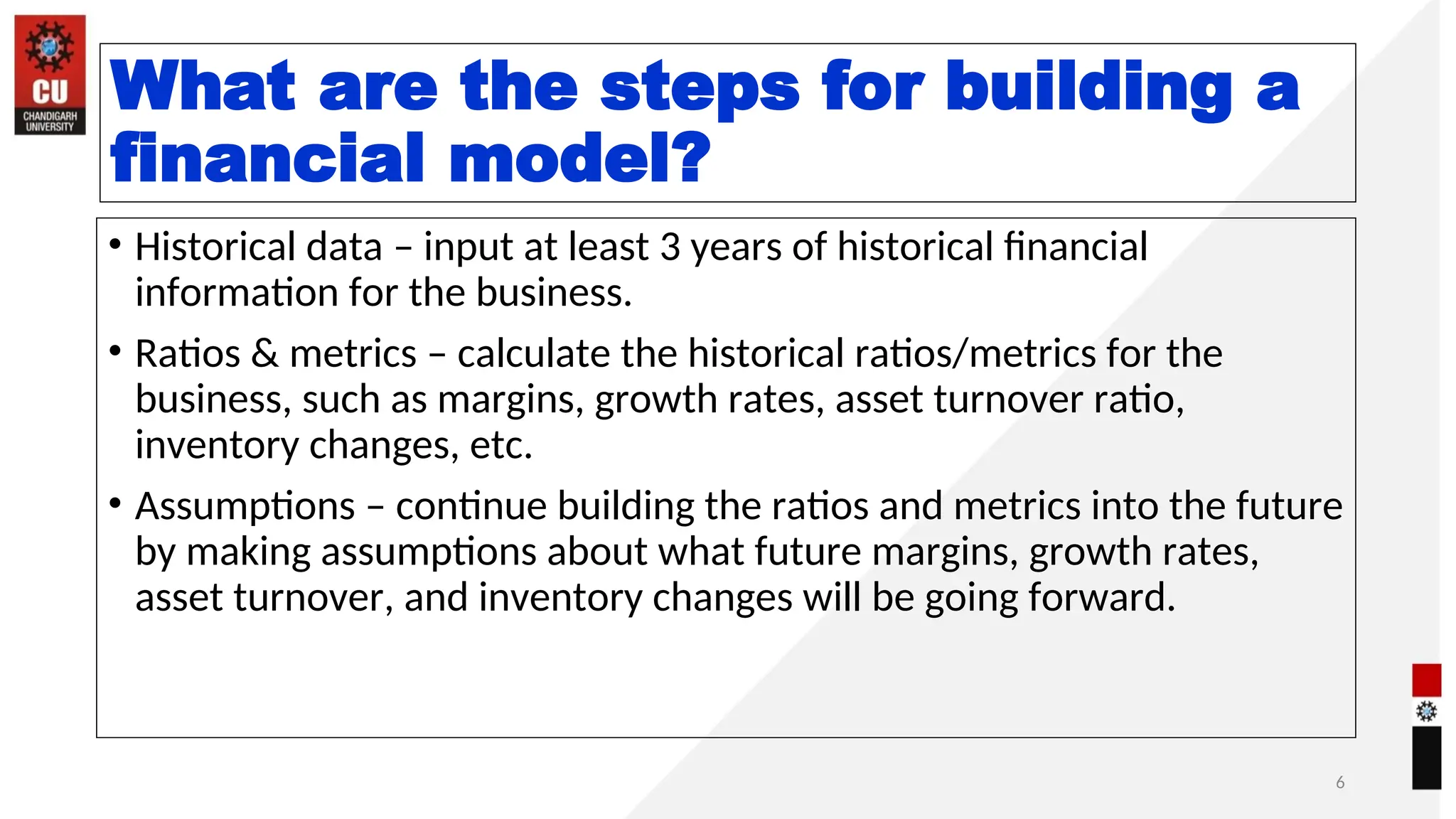 CU
CHANDIGARH UNIVERSITY

What are the steps for building a financial model?

• Historical data – input at least 3 years of historical financial information for the business.

• Ratios & metrics – calculate the historical ratios/metrics for the business, such as margins, growth rates, asset turnover ratio, inventory changes, etc.

• Assumptions – continue building the ratios and metrics into the future by making assumptions about what future margins, growth rates, asset turnover, and inventory changes will be going forward.

6